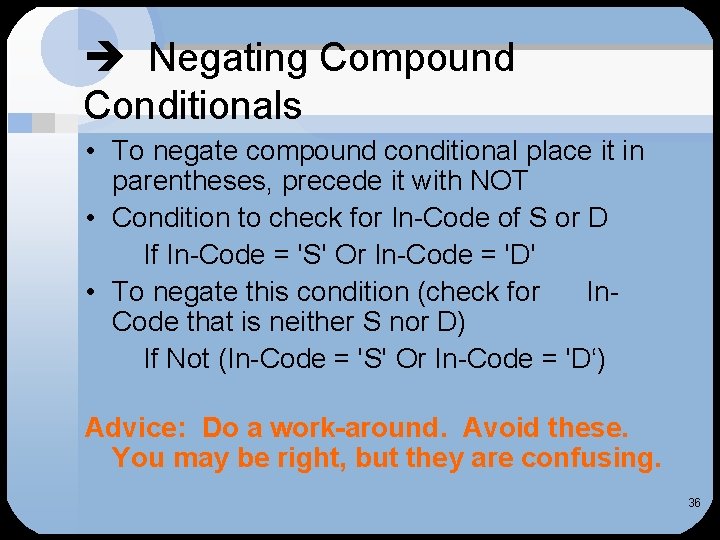 ➔ Negating Compound Conditionals

• To negate compound conditional place it in parentheses, precede it with NOT
• Condition to check for In-Code of S or D
If In-Code = 'S' Or In-Code = 'D'
• To negate this condition (check for In-Code that is neither S nor D)
If Not (In-Code = 'S' Or In-Code = 'D‘)

Advice: Do a work-around. Avoid these. You may be right, but they are confusing.

36